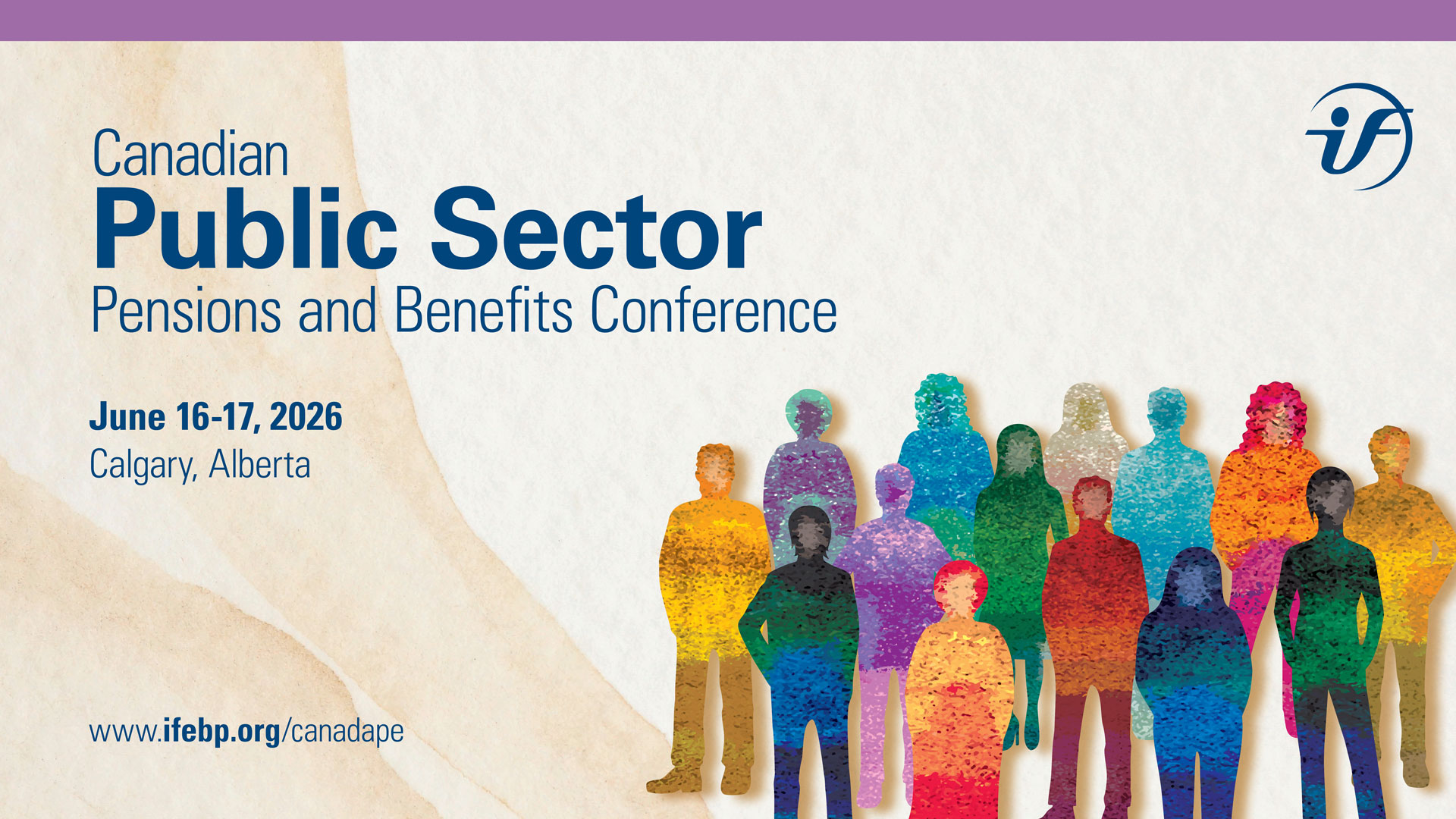 if

Canadian
Public Sector
Pensions and Benefits Conference

June 16-17, 2026
Calgary, Alberta

www.ifebp.org/canadape